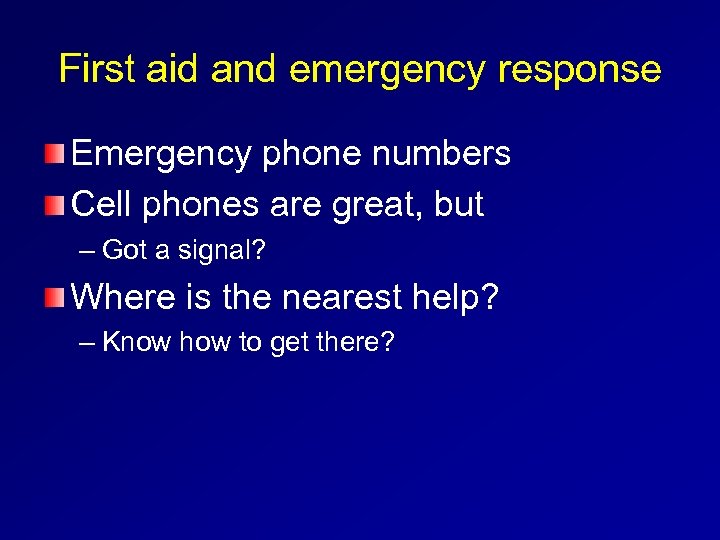 First aid and emergency response

Emergency phone numbers

Cell phones are great, but

– Got a signal?

Where is the nearest help?

– Know how to get there?